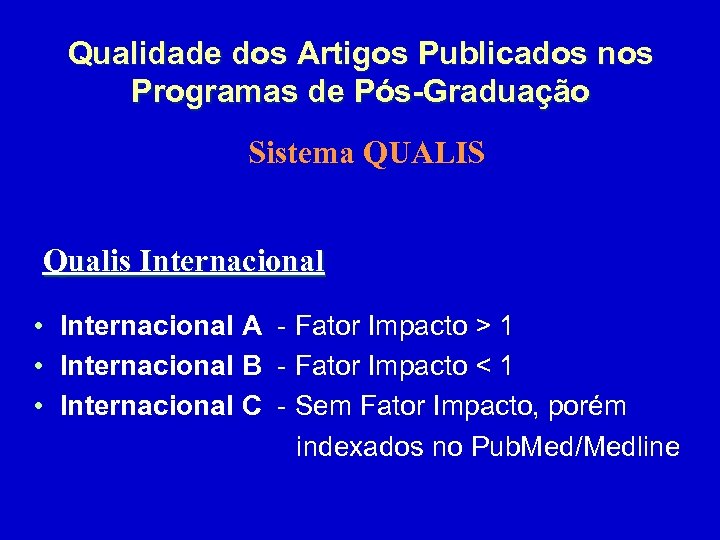 Qualidade dos Artigos Publicados nos Programas de Pós-Graduação

Sistema QUALIS

Qualis Internacional

• Internacional A - Fator Impacto > 1
• Internacional B - Fator Impacto < 1
• Internacional C - Sem Fator Impacto, porém indexados no PubMed/Medline